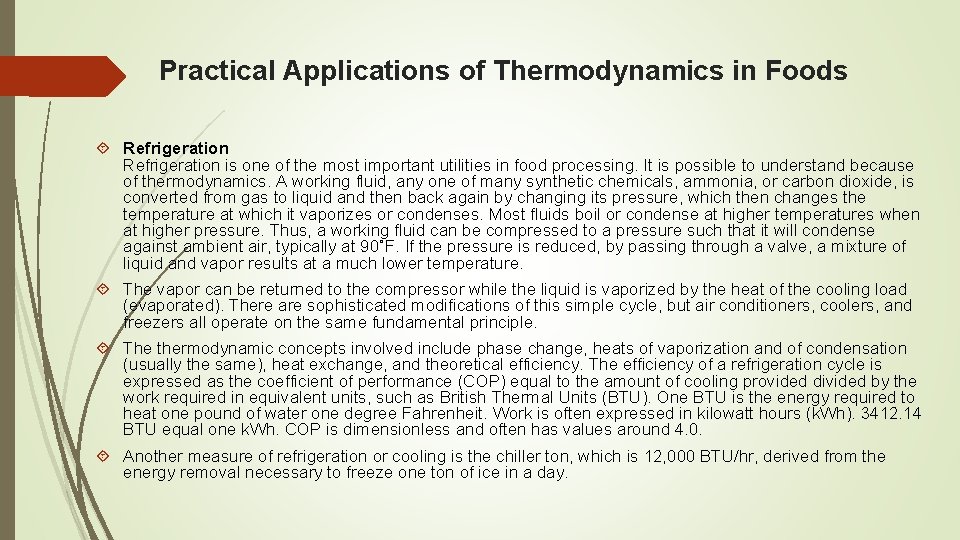 Practical Applications of Thermodynamics in Foods

Refrigeration
Refrigeration is one of the most important utilities in food processing. It is possible to understand because of thermodynamics. A working fluid, any one of many synthetic chemicals, ammonia, or carbon dioxide, is converted from gas to liquid and then back again by changing its pressure, which then changes the temperature at which it vaporizes or condenses. Most fluids boil or condense at higher temperatures when at higher pressure. Thus, a working fluid can be compressed to a pressure such that it will condense against ambient air, typically at 90°F. If the pressure is reduced, by passing through a valve, a mixture of liquid and vapor results at a much lower temperature.

The vapor can be returned to the compressor while the liquid is vaporized by the heat of the cooling load (evaporated). There are sophisticated modifications of this simple cycle, but air conditioners, coolers, and freezers all operate on the same fundamental principle.

The thermodynamic concepts involved include phase change, heats of vaporization and of condensation (usually the same), heat exchange, and theoretical efficiency. The efficiency of a refrigeration cycle is expressed as the coefficient of performance (COP) equal to the amount of cooling provided divided by the work required in equivalent units, such as British Thermal Units (BTU). One BTU is the energy required to heat one pound of water one degree Fahrenheit. Work is often expressed in kilowatt hours (kWh). 3412.14 BTU equal one kWh. COP is dimensionless and often has values around 4.0.

Another measure of refrigeration or cooling is the chiller ton, which is 12,000 BTU/hr, derived from the energy removal necessary to freeze one ton of ice in a day.